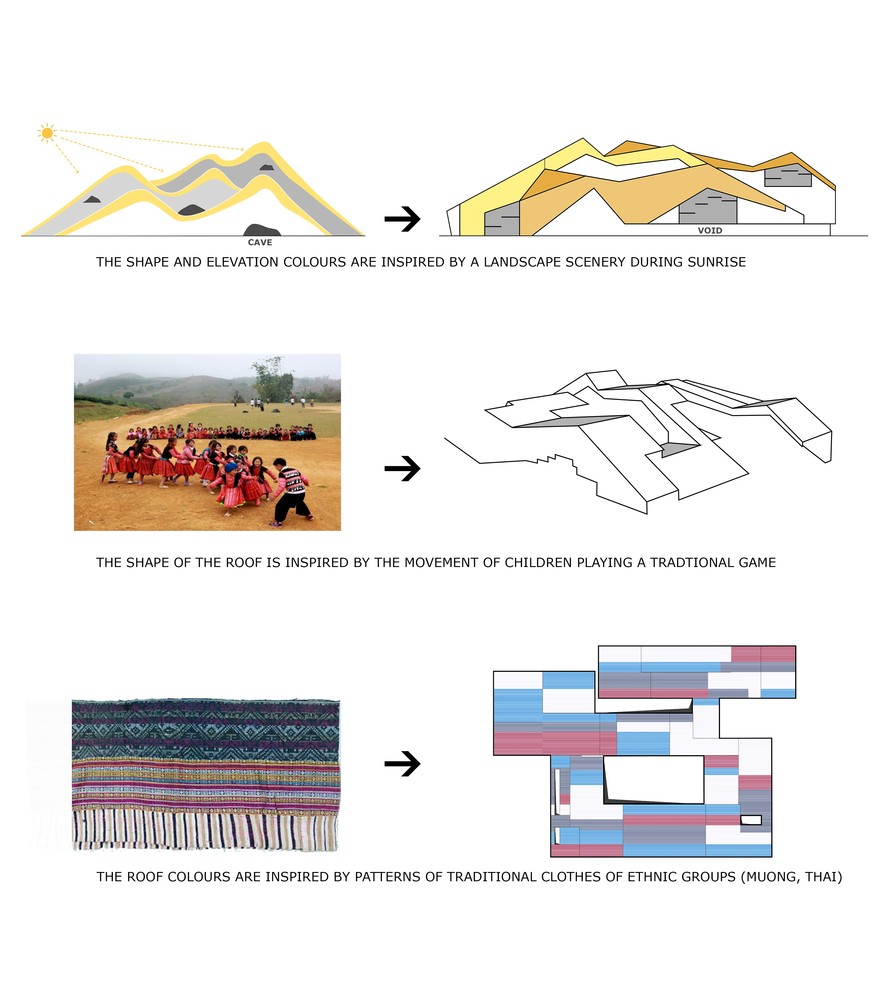 CAVE

VOID

THE SHAPE AND ELEVATION COLOURS ARE INSPIRED BY A LANDSCAPE SCENERY DURING SUNRISE

THE SHAPE OF THE ROOF IS INSPIRED BY THE MOVEMENT OF CHILDREN PLAYING A TRADTIONAL GAME

THE ROOF COLOURS ARE INSPIRED BY PATTERNS OF TRADITIONAL CLOTHES OF ETHNIC GROUPS (MUONG, THAI)